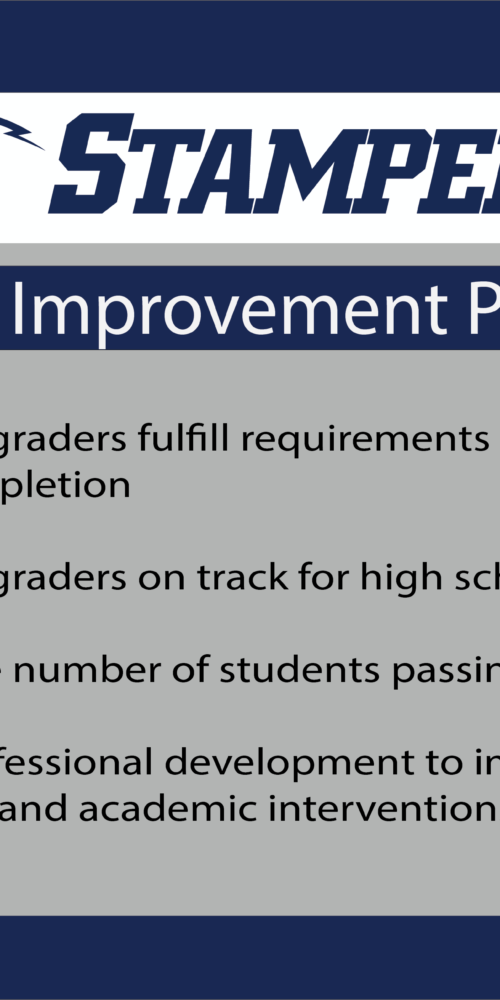 STAMPE

Improvement P

graders fulfill requirements pletion

graders on track for high sch

number of students passin

fessional development to in and academic intervention